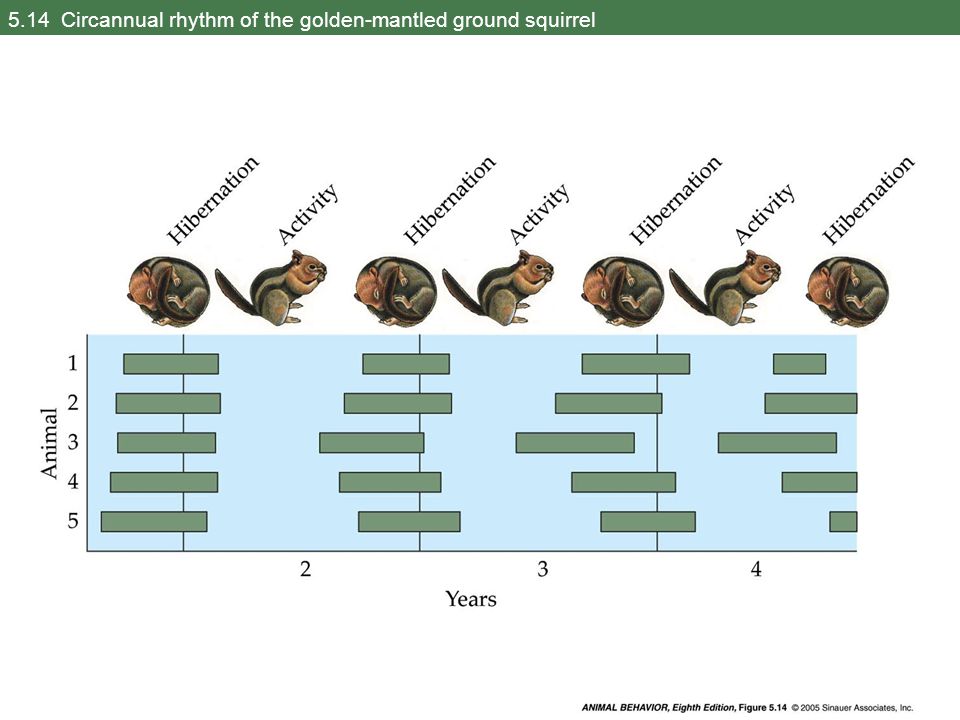 5.14 Circannual rhythm of the golden-mantled ground squirrel

Hibernation Activity Hibernation Activity Hibernation Activity Hibernation

Animal
1
2
3
4
5

2 3 4
Years

ANIMAL BEHAVIOR, Eighth Edition, Figure 5.14 © 2005 Sinauer Associates, Inc.